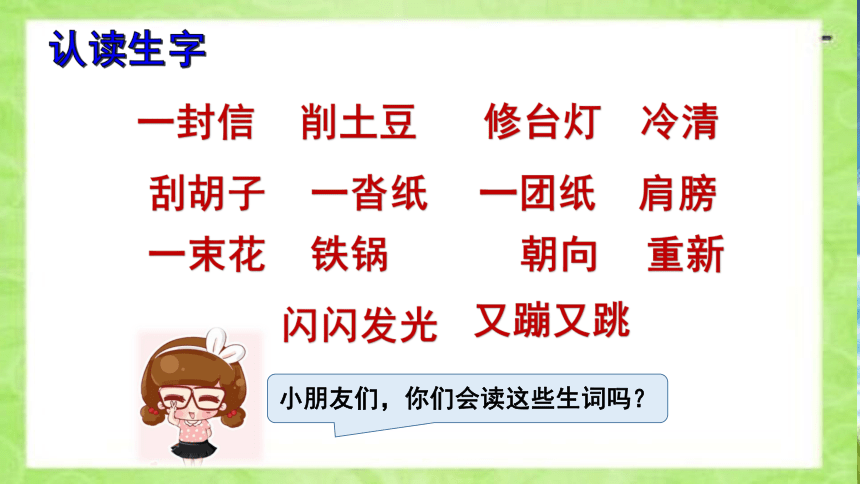 认读生字

一封信 削土豆 修台灯 冷清

刮胡子 一沓纸 一团纸 肩膀

一束花 铁锅 朝向 重新

闪闪发光 又蹦又跳

小朋友们，你们会读这些生词吗？